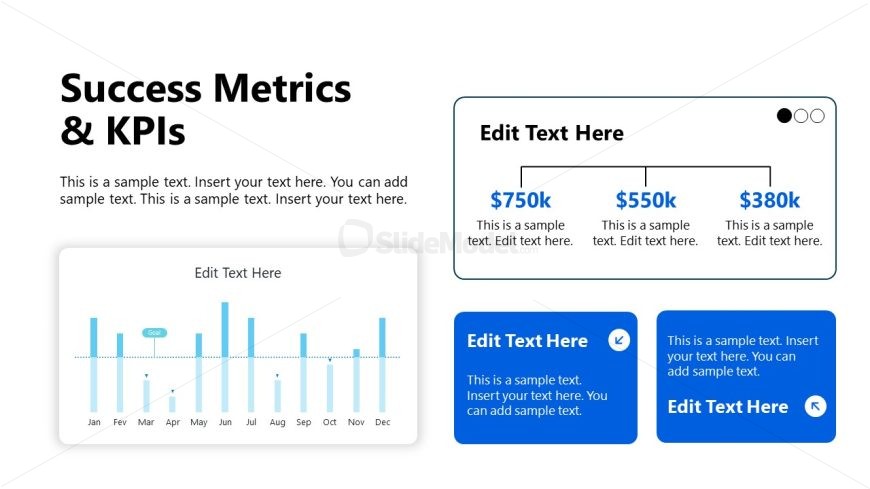 Success Metrics & KPIs

This is a sample text. Insert your text here. You can add sample text. This is a sample text. Insert your text here.

Edit Text Here

Goal

Jan Fev Mar Apr May Jun Jul Aug Sep Oct Nov Dec

SlideModel

Edit Text Here

$750k
This is a sample text. Edit text here.

$550k
This is a sample text. Edit text here.

$380k
This is a sample text. Edit text here.

Edit Text Here

This is a sample text. Insert your text here. You can add sample text.

This is a sample text. Insert your text here. You can add sample text.

Edit Text Here